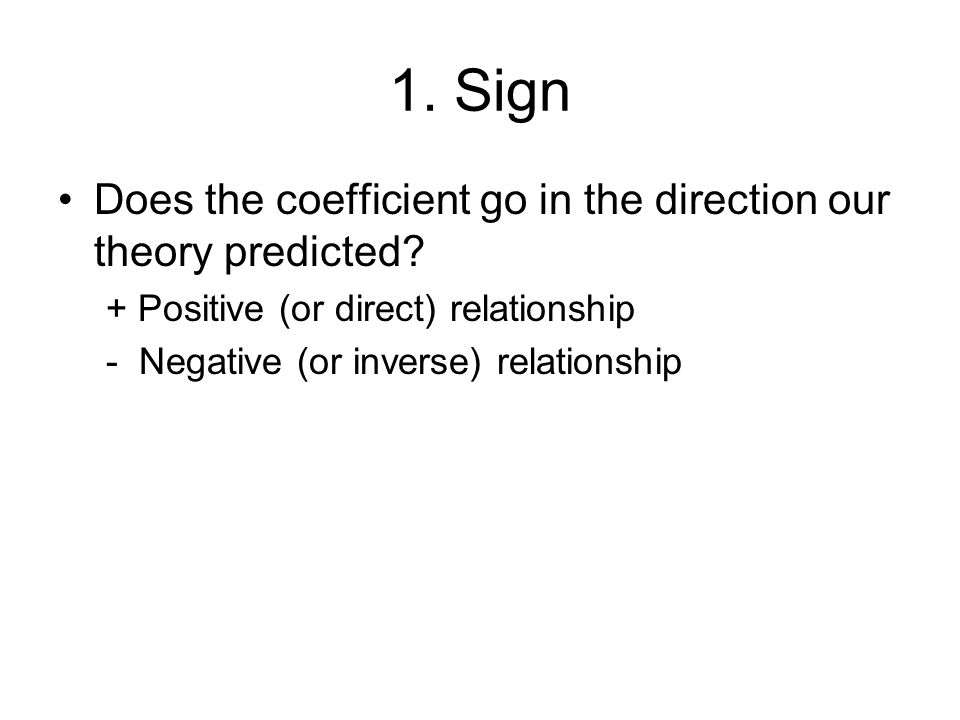 1. Sign

• Does the coefficient go in the direction our theory predicted?

+ Positive (or direct) relationship

- Negative (or inverse) relationship